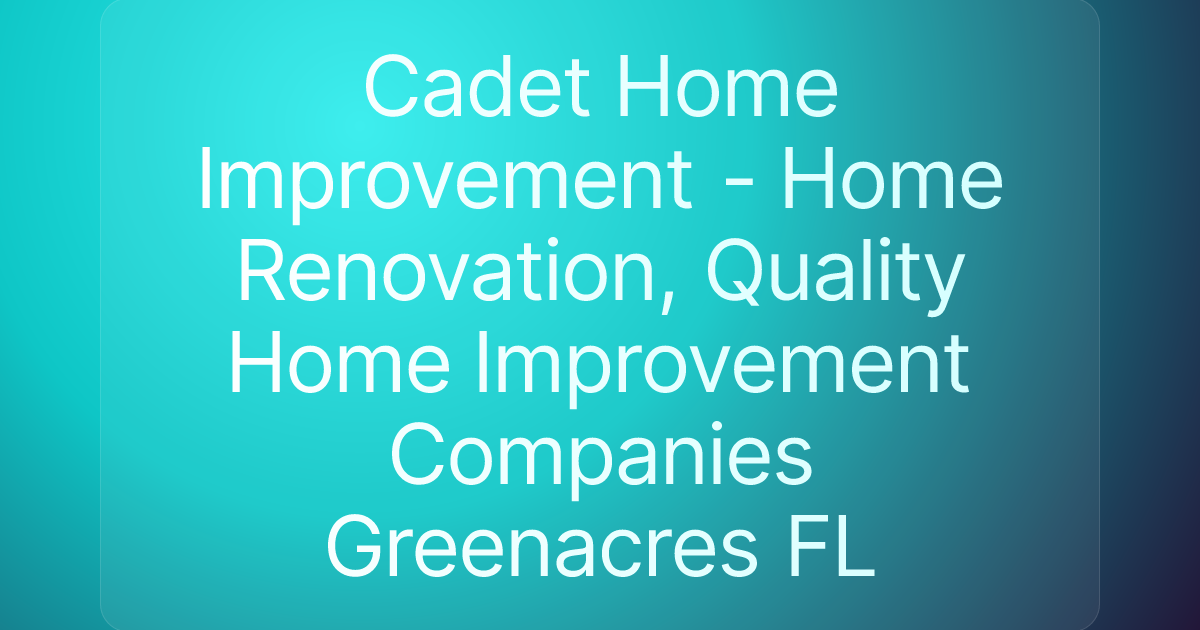 Cadet Home Improvement - Home Renovation, Quality Home Improvement Companies Greenacres FL